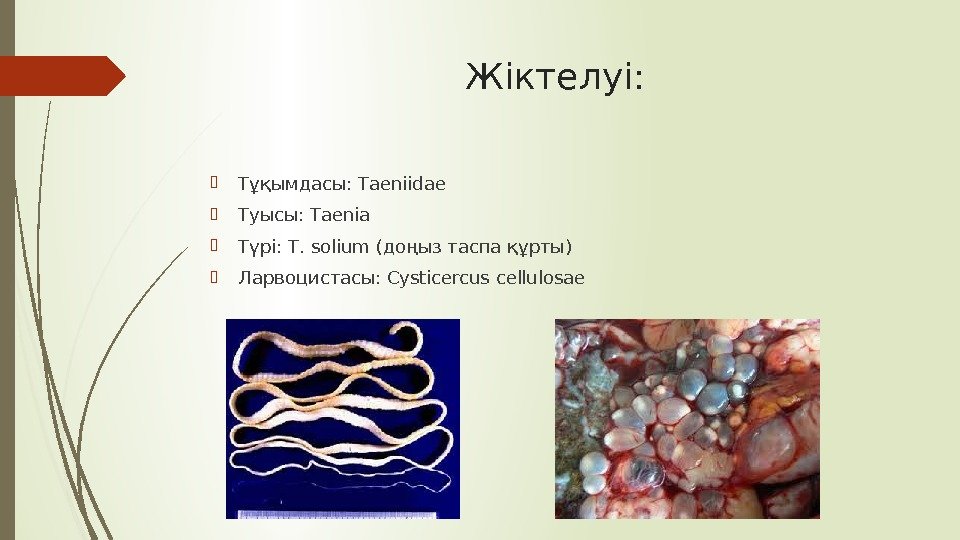 Жіктелуі:

Тұқымдасы: Taeniidae

Туысы: Taenia

Түрі: T. solium (доңыз таспа құрты)

Ларвоцистасы: Cysticercus cellulosae